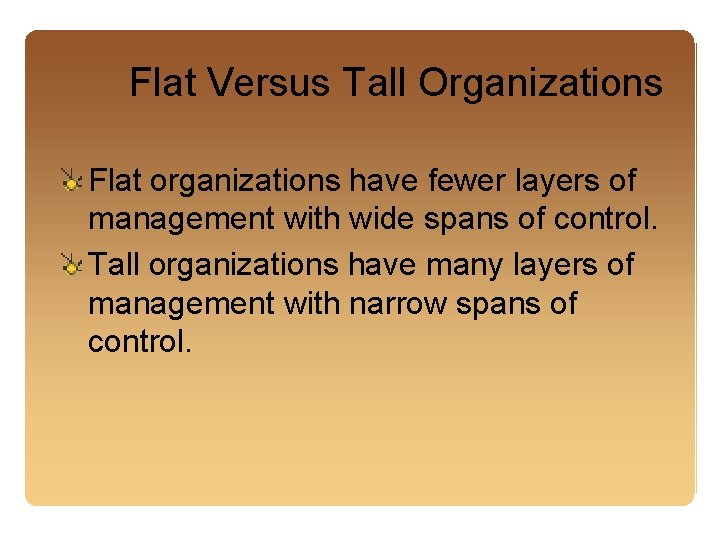 Flat Versus Tall Organizations

Flat organizations have fewer layers of management with wide spans of control.

Tall organizations have many layers of management with narrow spans of control.